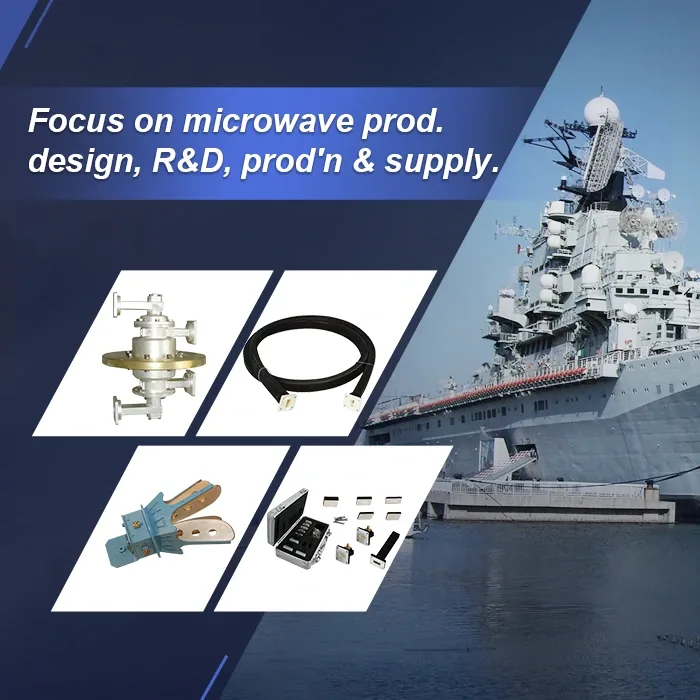 Focus on microwave prod. design, R&D, prod'n & supply.